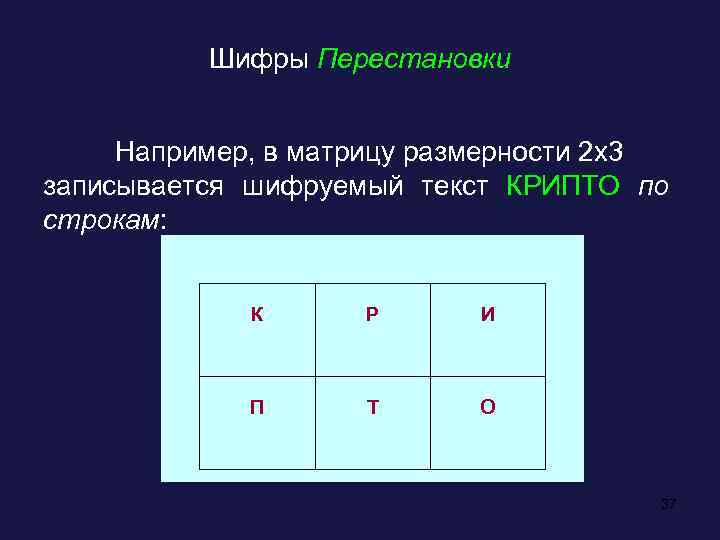 Шифры Перестановки

Например, в матрицу размерности 2х3 записывается шифруемый текст КРИПТО по строкам:

| К | Р | И |
|---|---|---|
| П | Т | О |

37